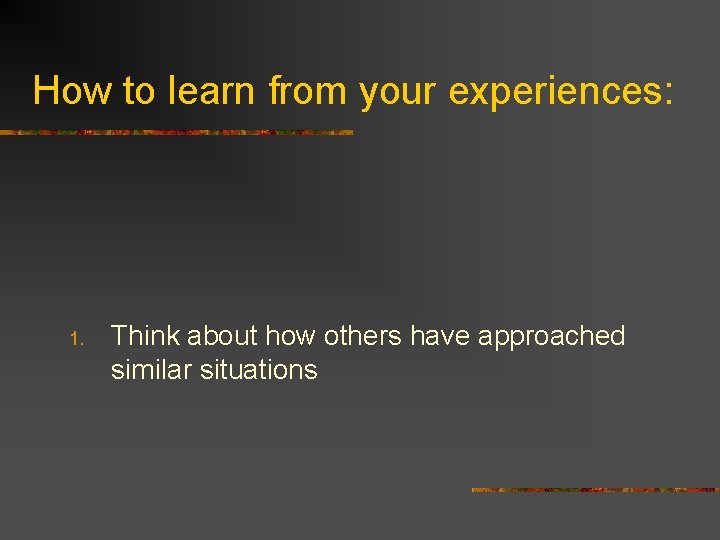 How to learn from your experiences:

1. Think about how others have approached similar situations